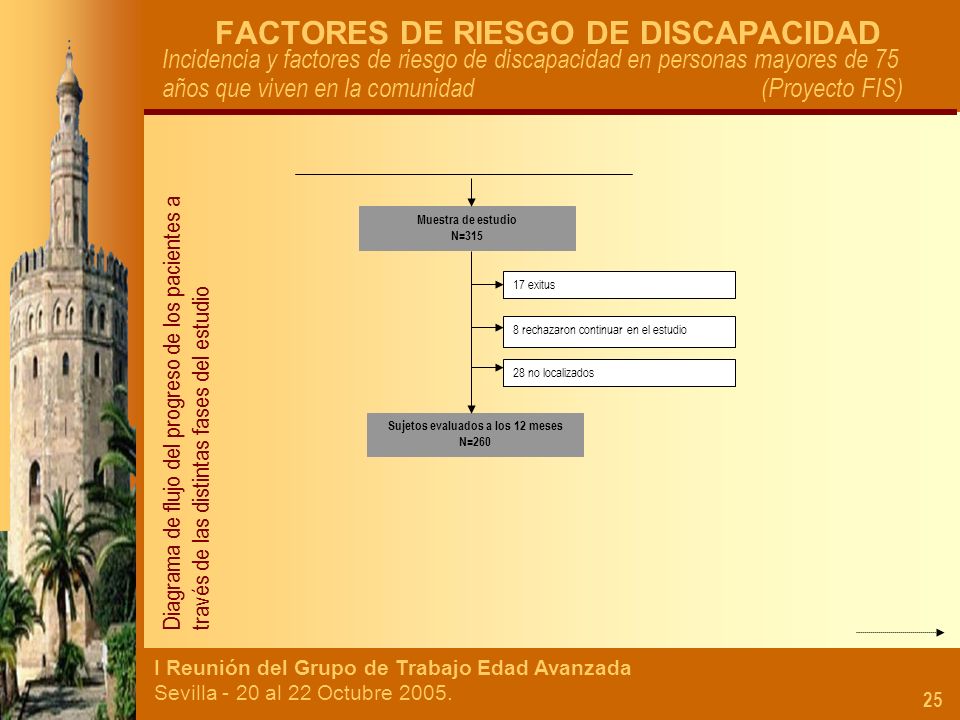 FACTORES DE RIESGO DE DISCAPACIDAD

Incidencia y factores de riesgo de discapacidad en personas mayores de 75 años que viven en la comunidad (Proyecto FIS)

Diagrama de flujo del progreso de los pacientes a través de las distintas fases del estudio

Muestra de estudio
N=315

17 exitus

8 rechazaron continuar en el estudio

28 no localizados

Sujetos evaluados a los 12 meses
N=260

I Reunión del Grupo de Trabajo Edad Avanzada
Sevilla - 20 al 22 Octubre 2005.

25